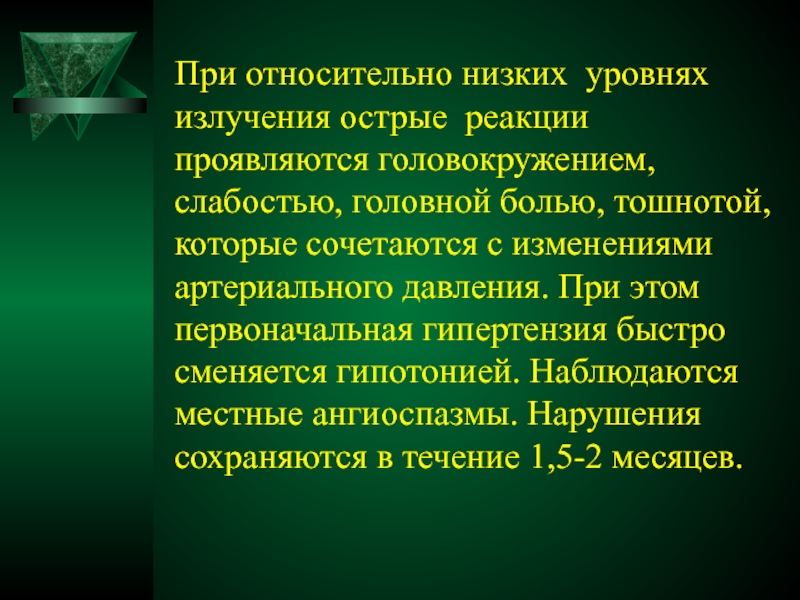 При относительно низких уровнях излучения острые реакции проявляются головокружением, слабостью, головной болью, тошнотой, которые сочетаются с изменениями артериального давления. При этом первоначальная гипертензия быстро сменяется гипотонией. Наблюдаются местные ангиоспазмы. Нарушения сохраняются в течение 1,5-2 месяцев.